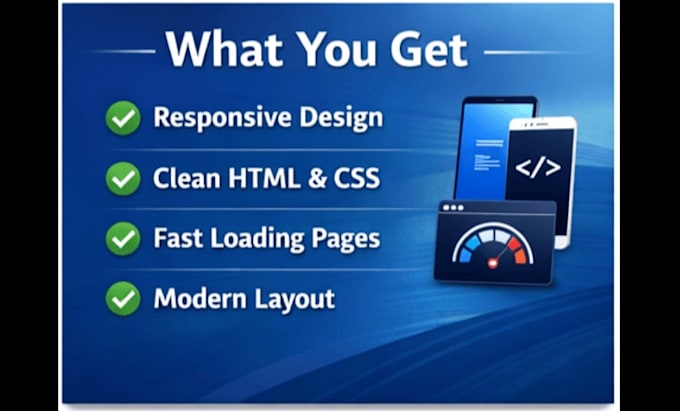 What You Get

Responsive Design

Clean HTML & CSS

Fast Loading Pages

Modern Layout

</>